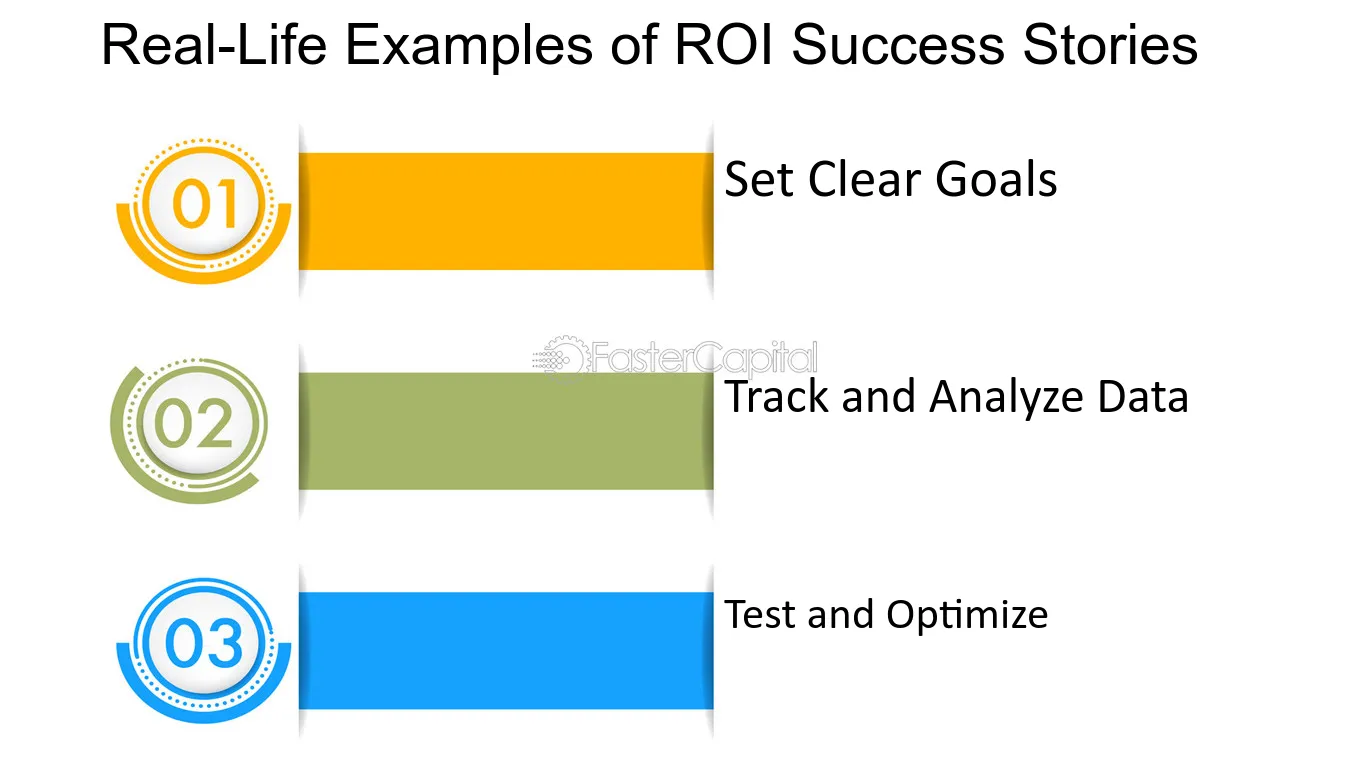 Real-Life Examples of ROI Success Stories

01

Set Clear Goals

02

Track and Analyze Data

03

Test and Optimize

FasterCapital